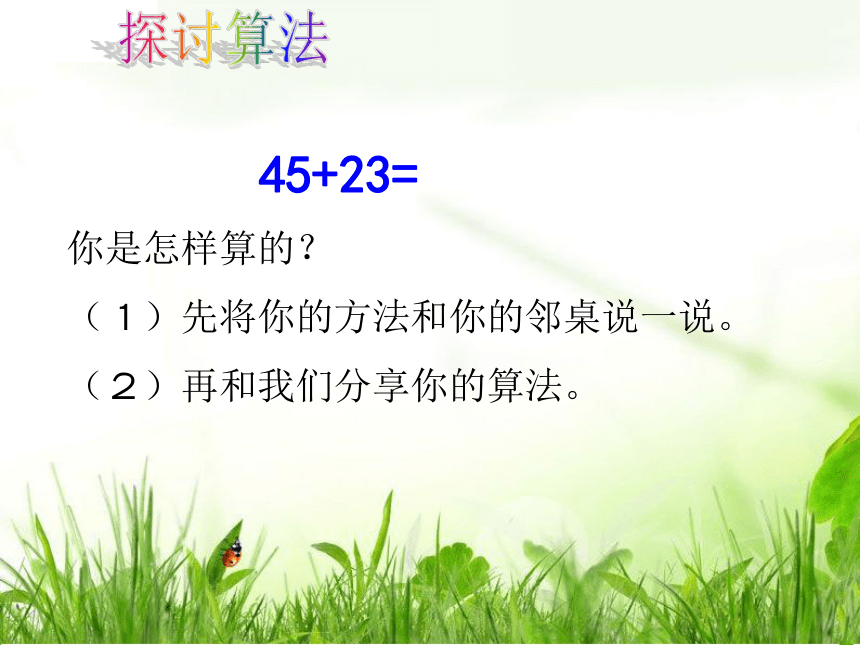 探讨算法

$45+23=$

你是怎样算的？

（１）先将你的方法和你的邻桌说一说。

（２）再和我们分享你的算法。